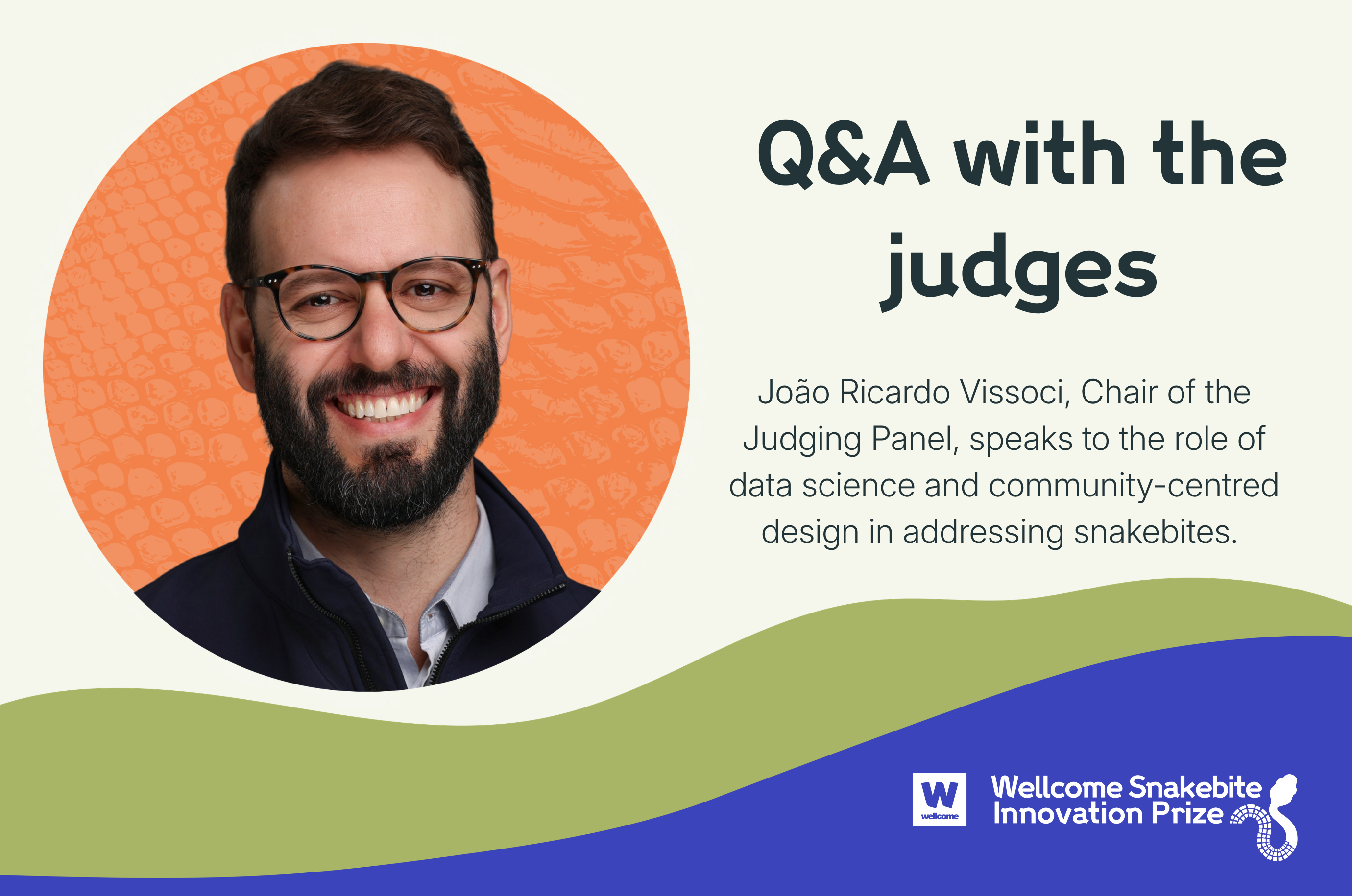 Q&A with the judges

João Ricardo Vissoci, Chair of the Judging Panel, speaks to the role of data science and community-centred design in addressing snakebites.

W
wellcome

Wellcome Snakebite Innovation Prize